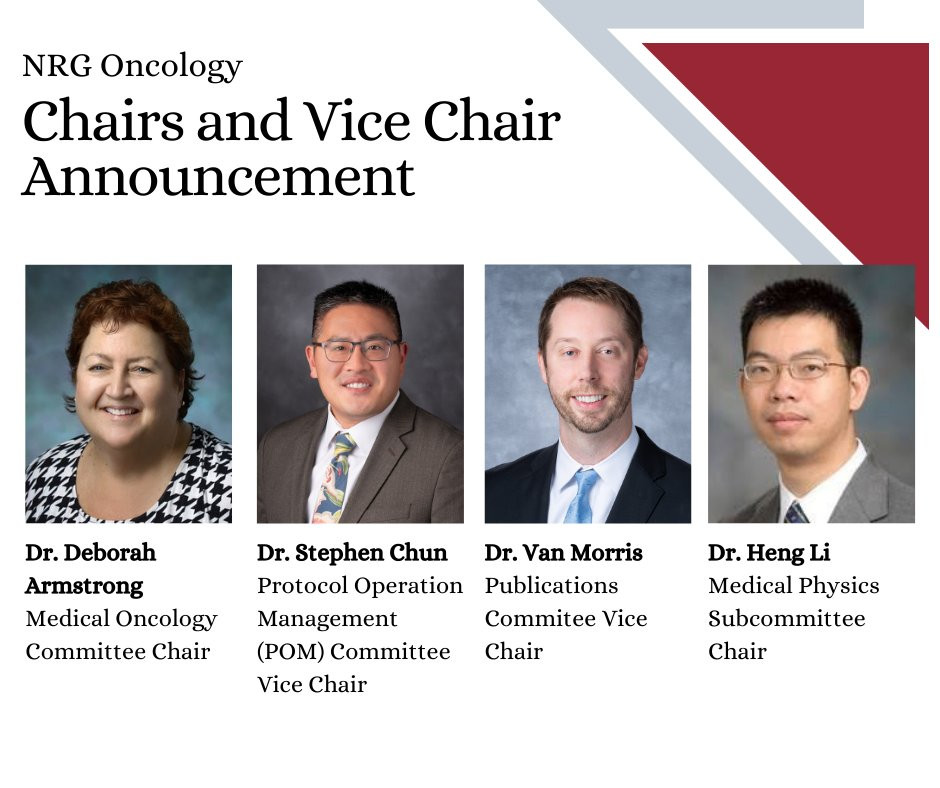 NRG Oncology

Chairs and Vice Chair Announcement

Dr. Deborah Armstrong
Medical Oncology Committee Chair

Dr. Stephen Chun
Protocol Operation Management (POM) Committee Vice Chair

Dr. Van Morris
Publications Commitee Vice Chair

Dr. Heng Li
Medical Physics Subcommittee Chair